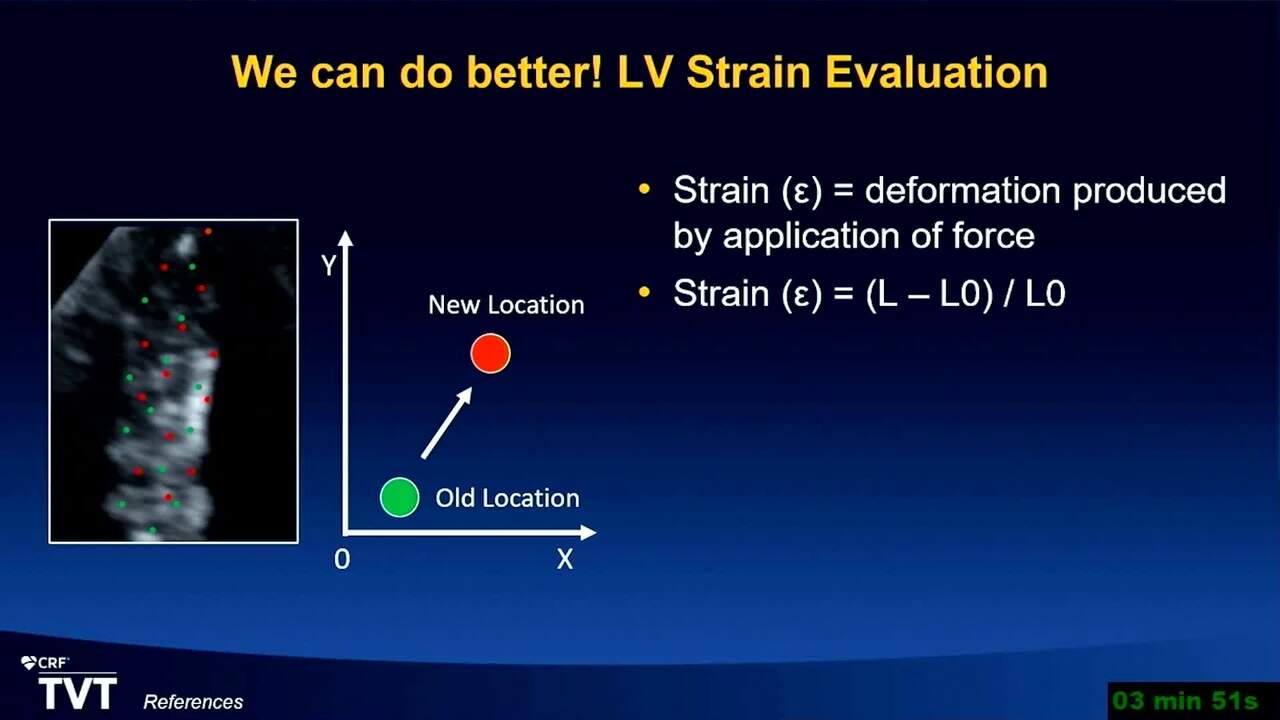 We can do better! LV Strain Evaluation

Y

New Location

Old Location

0

X

• Strain (ε) = deformation produced by application of force

• Strain (ε) = (L – L0) / L0

CRF

TVT

References

03 min 51s